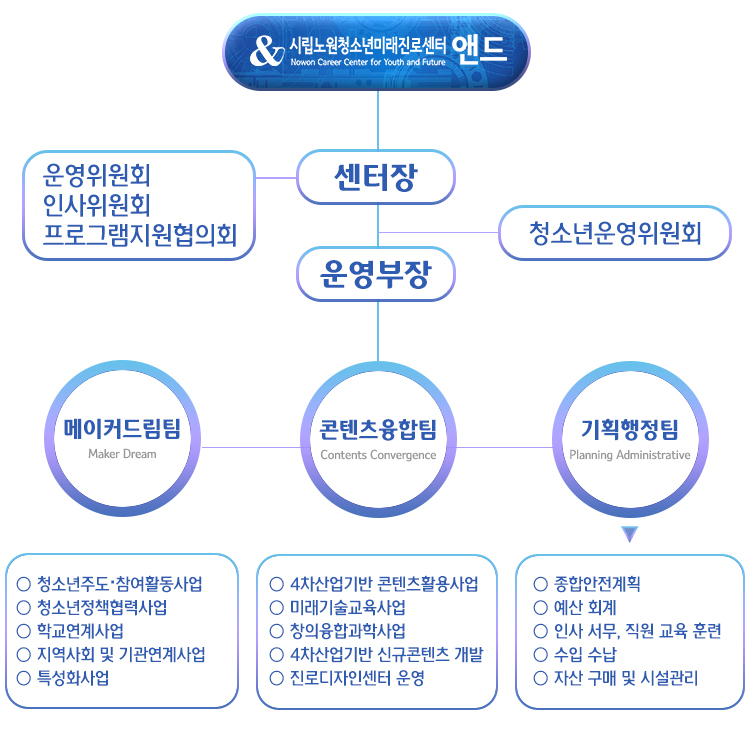 & 시립노원청소년미래진로센터 앤드
Nowon Career Center for Youth and Future

센터장

운영위원회
인사위원회
프로그램지원협의회

청소년운영위원회

운영부장

메이커드림팀
Maker Dream

콘텐츠융합팀
Contents Convergence

기획행정팀
Planning Administrative

○ 청소년주도·참여활동사업
○ 청소년정책협력사업
○ 학교연계사업
○ 지역사회 및 기관연계사업
○ 특성화사업

○ 4차산업기반 콘텐츠활용사업
○ 미래기술교육사업
○ 창의융합과학사업
○ 4차산업기반 신규콘텐츠 개발
○ 진로디자인센터 운영

○ 종합안전계획
○ 예산 회계
○ 인사 서무, 직원 교육 훈련
○ 수입 수납
○ 자산 구매 및 시설관리